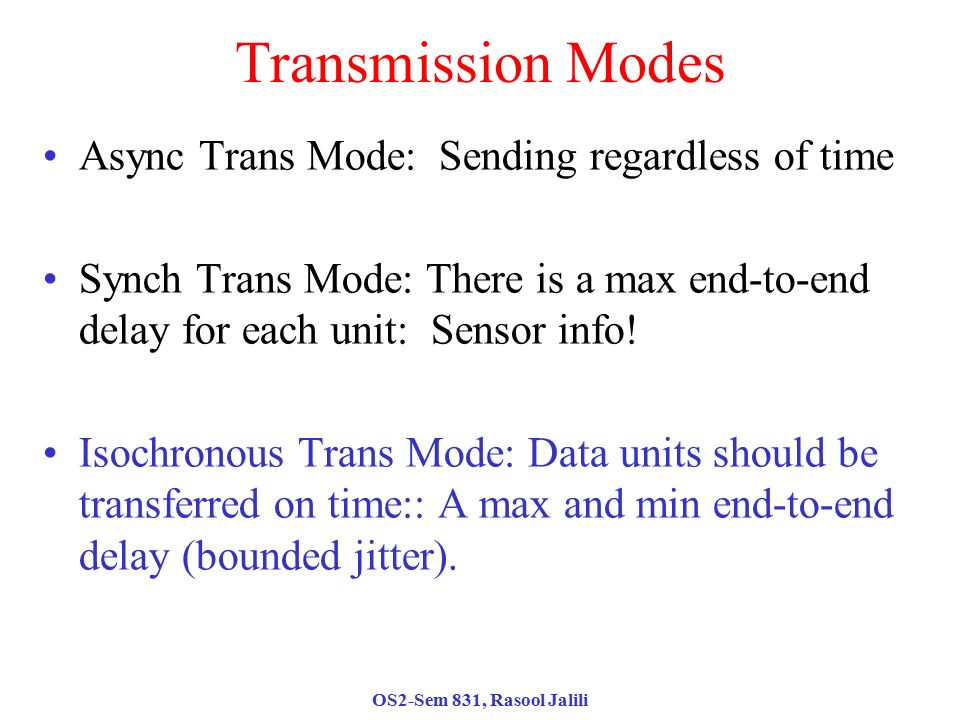 Transmission Modes

• Async Trans Mode: Sending regardless of time

• Synch Trans Mode: There is a max end-to-end delay for each unit: Sensor info!

• Isochronous Trans Mode: Data units should be transferred on time:: A max and min end-to-end delay (bounded jitter).

OS2-Sem 831, Rasool Jalili